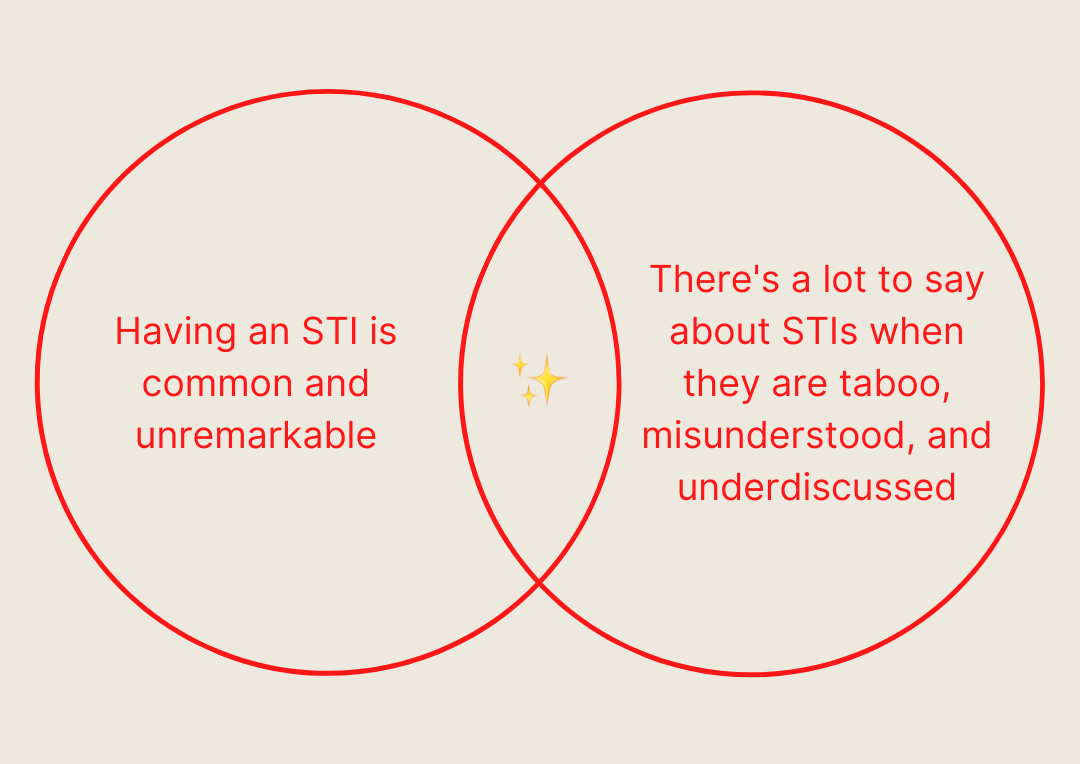 Having an STI is common and unremarkable

✨

There's a lot to say about STIs when they are taboo, misunderstood, and underdiscussed